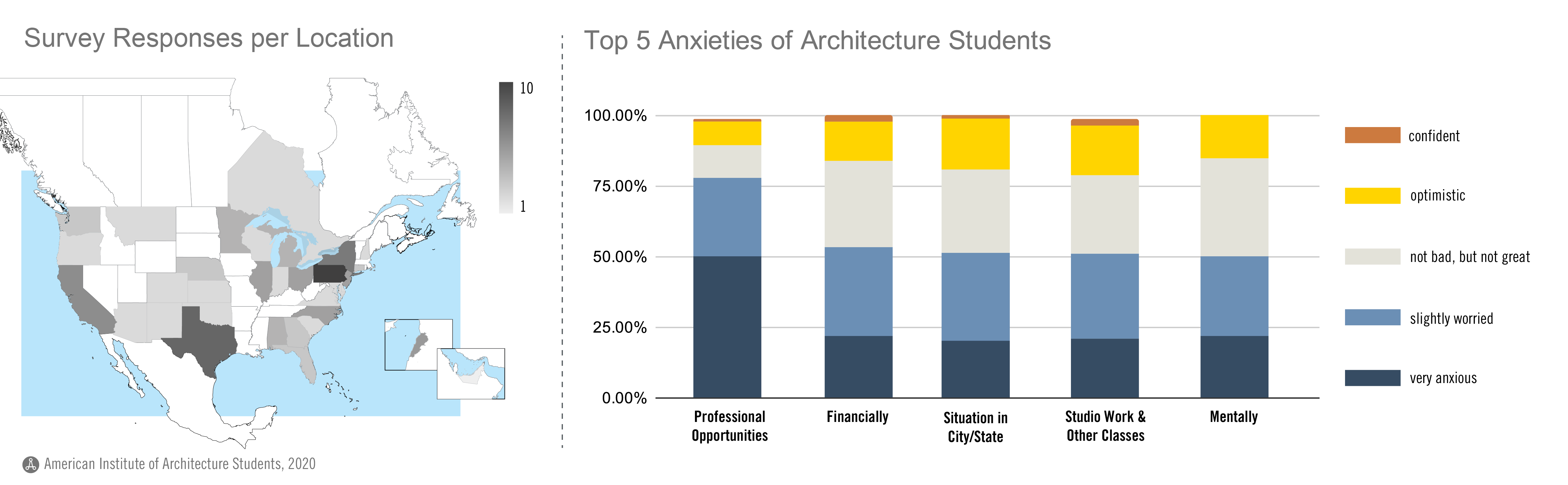 Survey Responses per Location

10

1

American Institute of Architecture Students, 2020

Top 5 Anxieties of Architecture Students

100.00%

75.00%

50.00%

25.00%

0.00%

Professional Opportunities

Financially

Situation in City/State

Studio Work & Other Classes

Mentally

confident

optimistic

not bad, but not great

slightly worried

very anxious